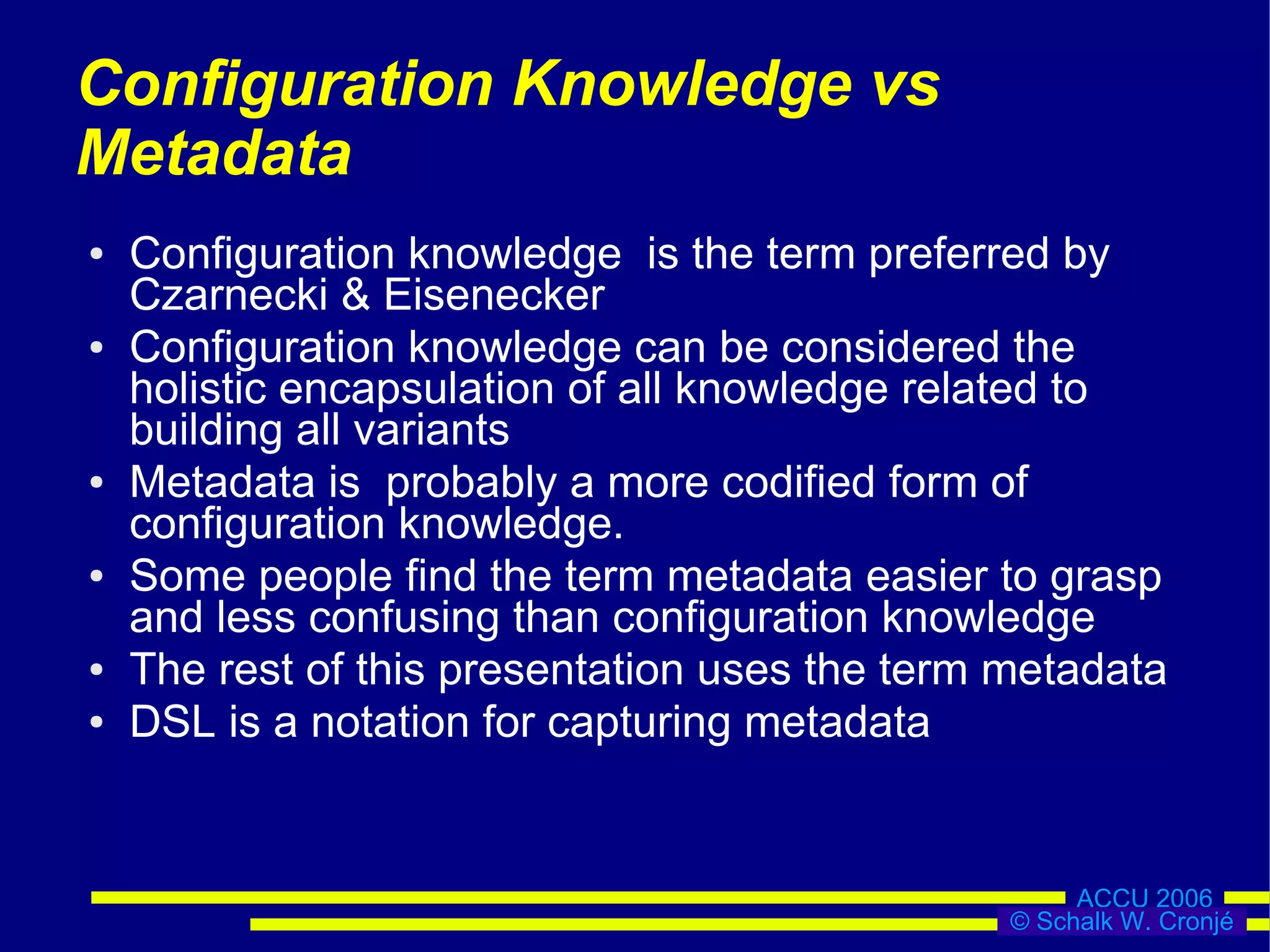 Configuration Knowledge vs Metadata

• Configuration knowledge  is the term preferred by Czarnecki & Eisenecker
• Configuration knowledge can be considered the holistic encapsulation of all knowledge related to building all variants
• Metadata is  probably a more codified form of configuration knowledge.
• Some people find the term metadata easier to grasp and less confusing than configuration knowledge
• The rest of this presentation uses the term metadata
• DSL is a notation for capturing metadata

ACCU 2006
© Schalk W. Cronjé